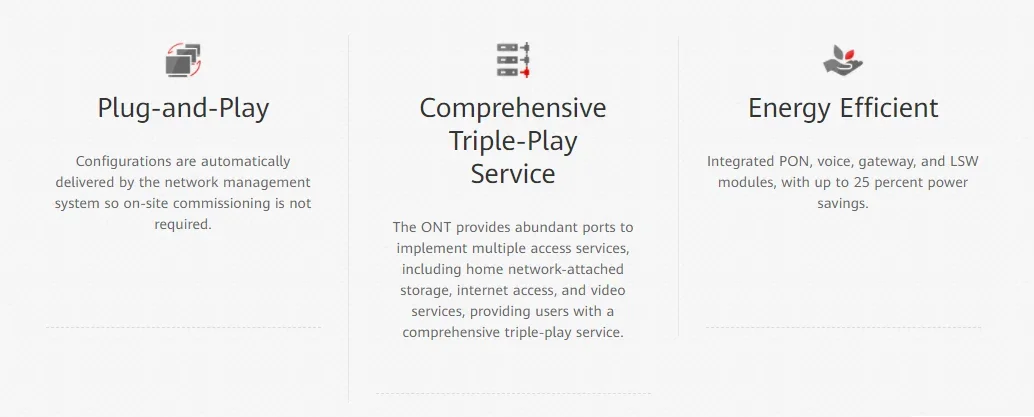 Plug-and-Play

Configurations are automatically delivered by the network management system so on-site commissioning is not required.

Comprehensive Triple-Play Service

The ONT provides abundant ports to implement multiple access services, including home network-attached storage, internet access, and video services, providing users with a comprehensive triple-play service.

Energy Efficient

Integrated PON, voice, gateway, and LSW modules, with up to 25 percent power savings.